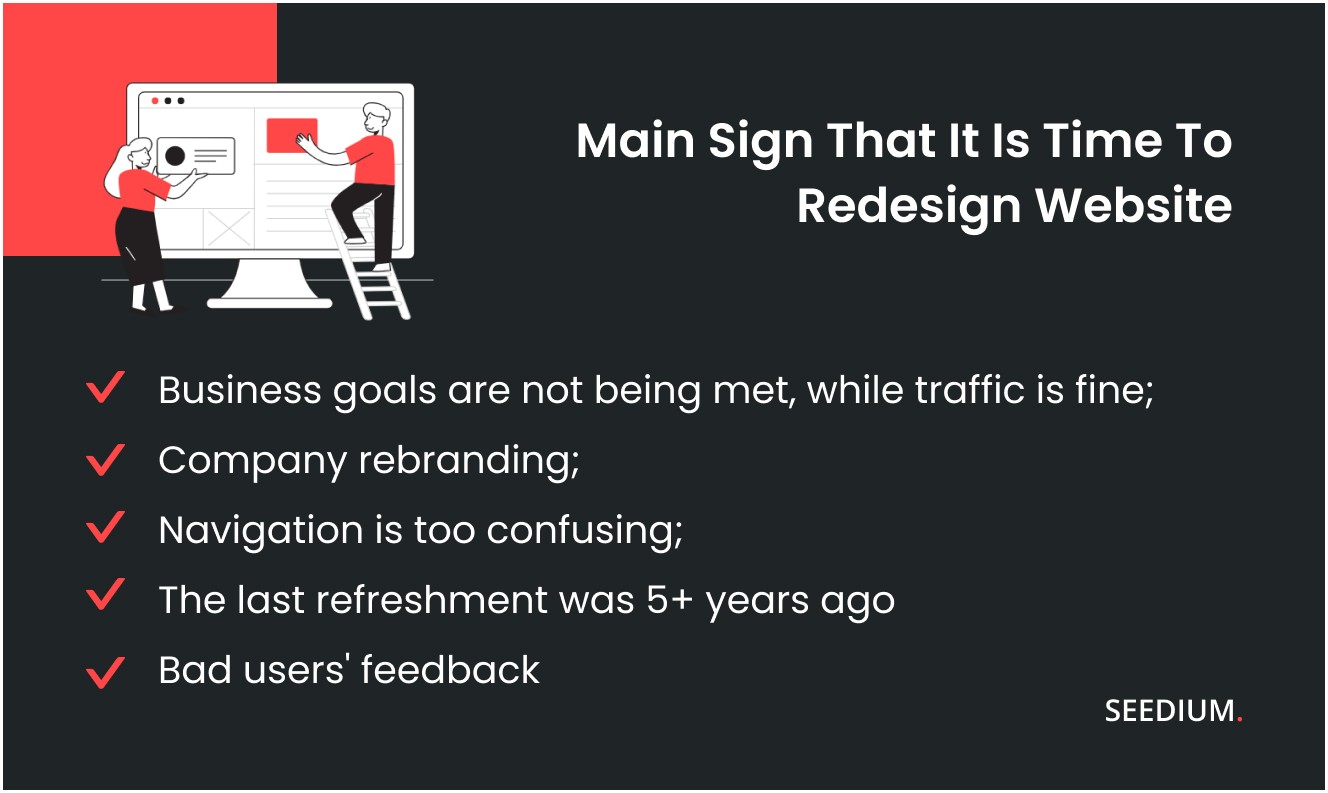 Main Sign That It Is Time To Redesign Website

Business goals are not being met, while traffic is fine;

Company rebranding;

Navigation is too confusing;

The last refreshment was 5+ years ago

Bad users' feedback

SEEDIUM.